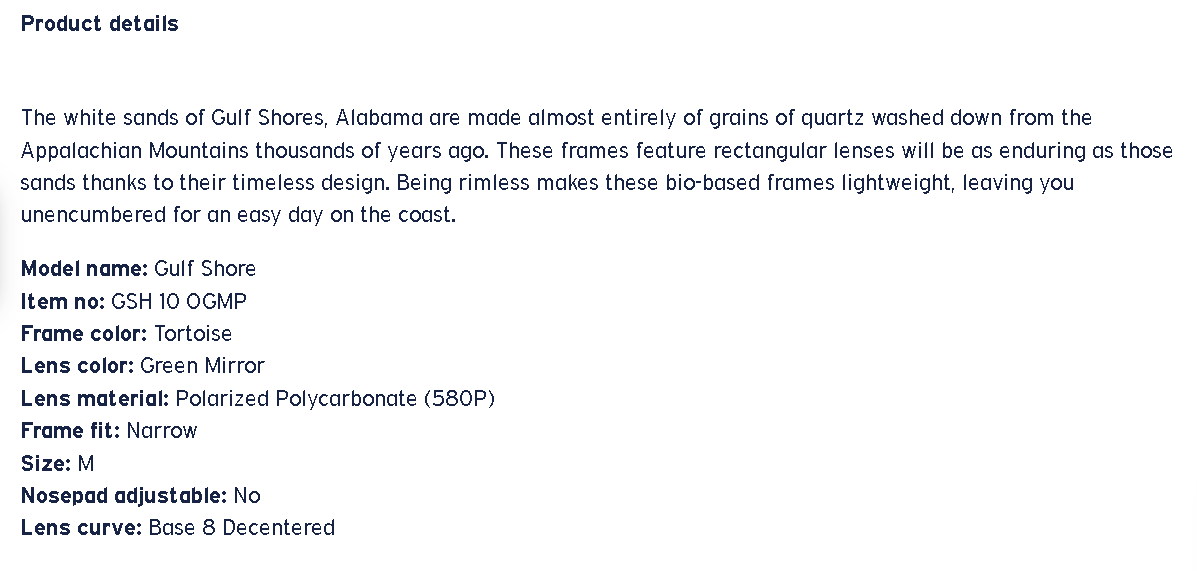 Product details

The white sands of Gulf Shores, Alabama are made almost entirely of grains of quartz washed down from the Appalachian Mountains thousands of years ago. These frames feature rectangular lenses will be as enduring as those sands thanks to their timeless design. Being rimless makes these bio-based frames lightweight, leaving you unencumbered for an easy day on the coast.

Model name: Gulf Shore
Item no: GSH 10 OGMP
Frame color: Tortoise
Lens color: Green Mirror
Lens material: Polarized Polycarbonate (580P)
Frame fit: Narrow
Size: M
Nosepad adjustable: No
Lens curve: Base 8 Decentered